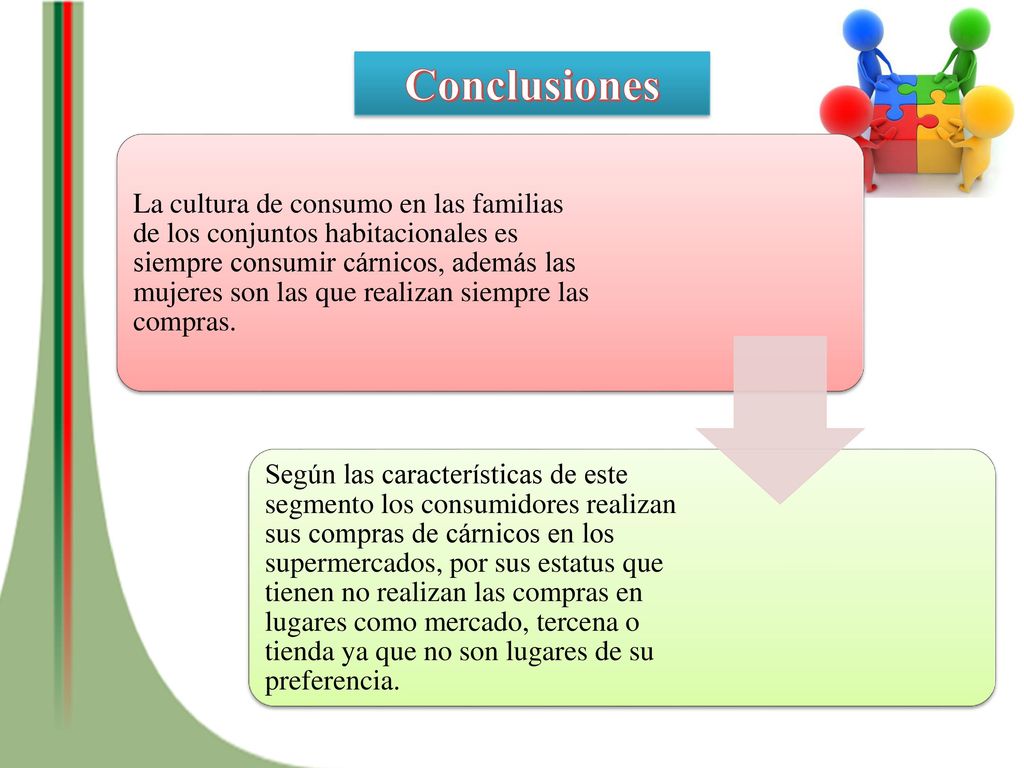 Conclusiones

La cultura de consumo en las familias de los conjuntos habitacionales es siempre consumir cárnicos, además las mujeres son las que realizan siempre las compras.

Según las características de este segmento los consumidores realizan sus compras de cárnicos en los supermercados, por sus estatus que tienen no realizan las compras en lugares como mercado, tercena o tienda ya que no son lugares de su preferencia.